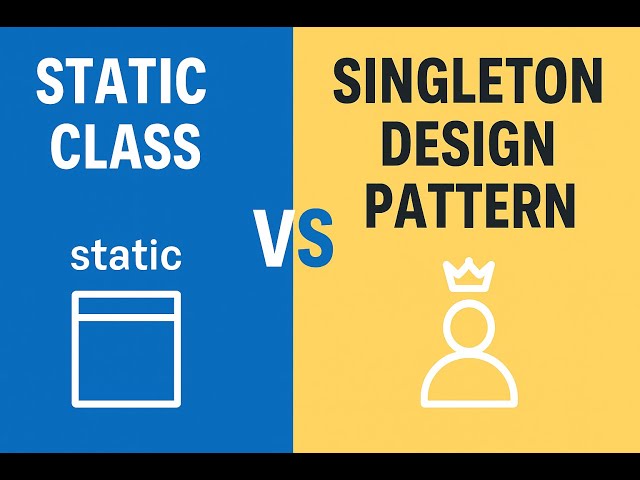 STATIC CLASS

static

VS

SINGLETON DESIGN PATTERN